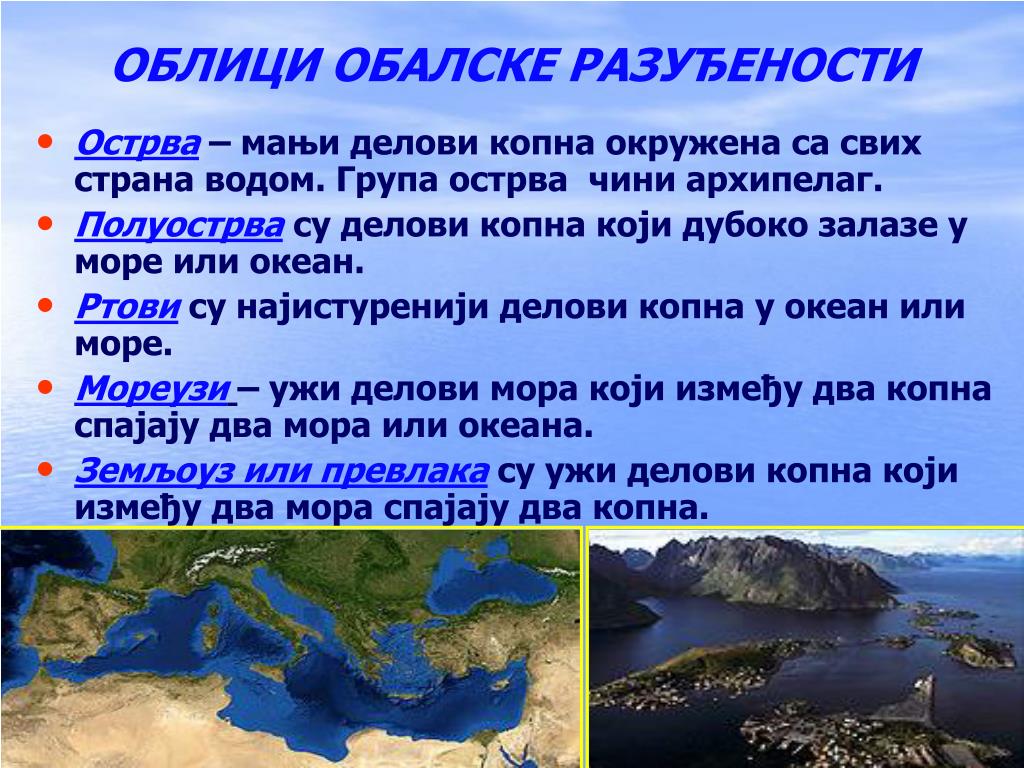 ОБЛИЦИ ОБАЛСКЕ РАЗУЂЕНОСТИ

• Острва – мањи делови копна окружена са свих страна водом. Група острва чини архипелаг.
• Полуострва су делови копна који дубоко залазе у море или океан.
• Ртови су најистуренији делови копна у океан или море.
• Мореузи – ужи делови мора који између два копна спајају два мора или океана.
• Земљоуз или превлака су ужи делови копна који између два мора спајају два копна.